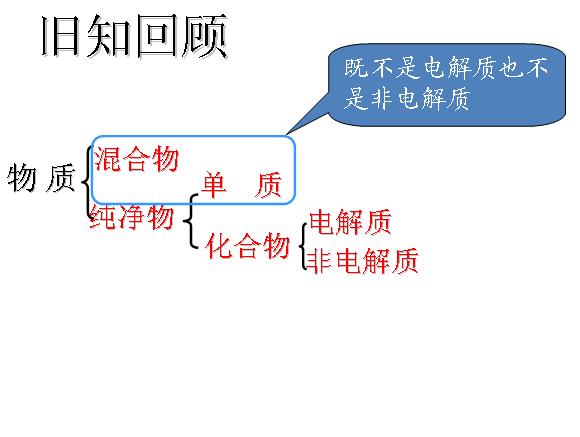 旧知回顾

既不是电解质也不是非电解质

物 质

混合物

纯净物

单 质

化合物

电解质

非电解质